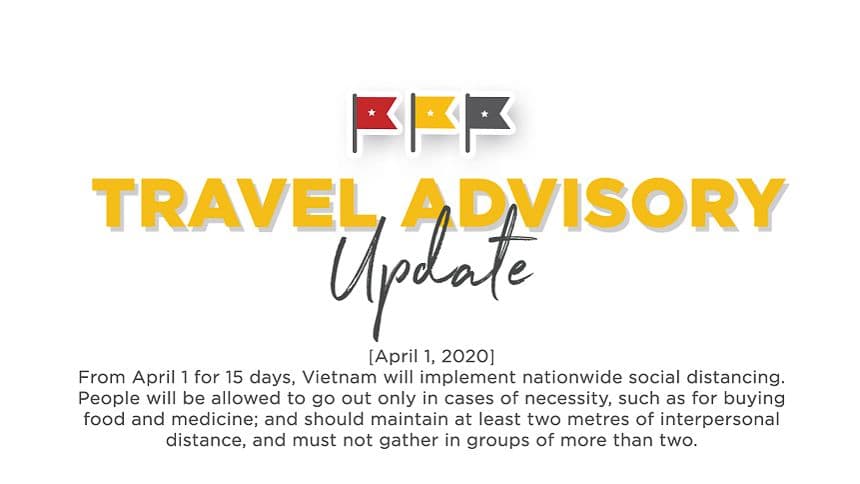 TRAVEL ADVISORY
Update

[April 1, 2020]
From April 1 for 15 days, Vietnam will implement nationwide social distancing. People will be allowed to go out only in cases of necessity, such as for buying food and medicine; and should maintain at least two metres of interpersonal distance, and must not gather in groups of more than two.